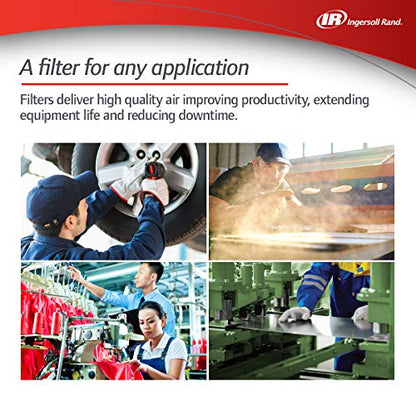 IR Ingersoll Rand.

A filter for any application

Filters deliver high quality air improving productivity, extending equipment life and reducing downtime.